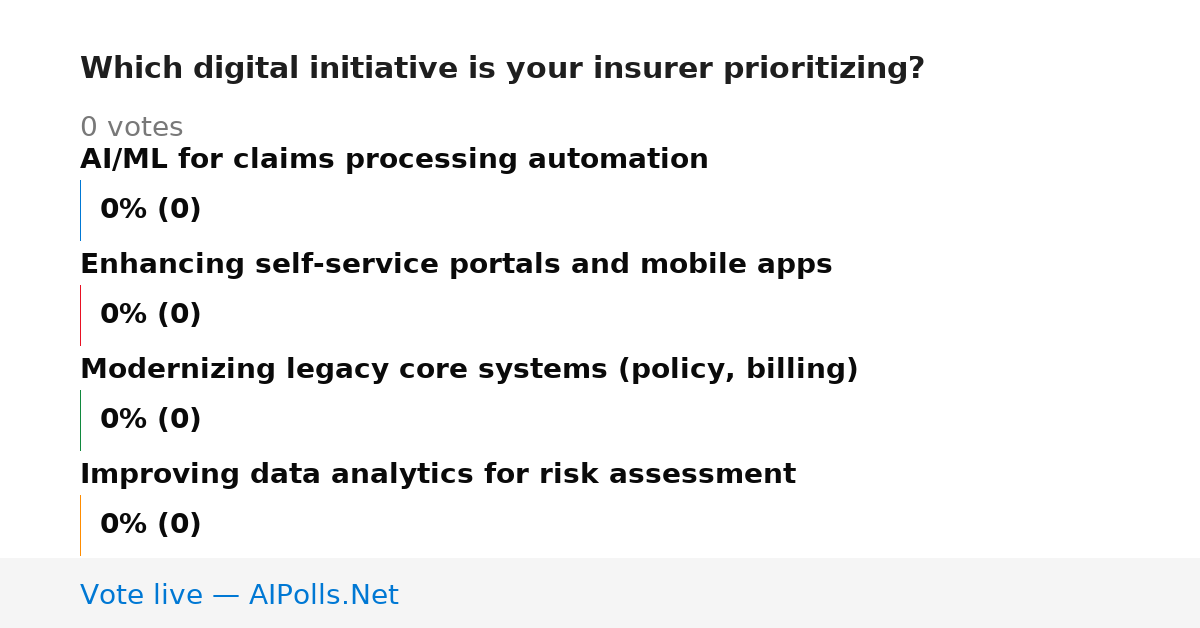 Which digital initiative is your insurer prioritizing?

0 votes

AI/ML for claims processing automation

0% (0)

Enhancing self-service portals and mobile apps

0% (0)

Modernizing legacy core systems (policy, billing)

0% (0)

Improving data analytics for risk assessment

0% (0)

Vote live — AIPolls.Net